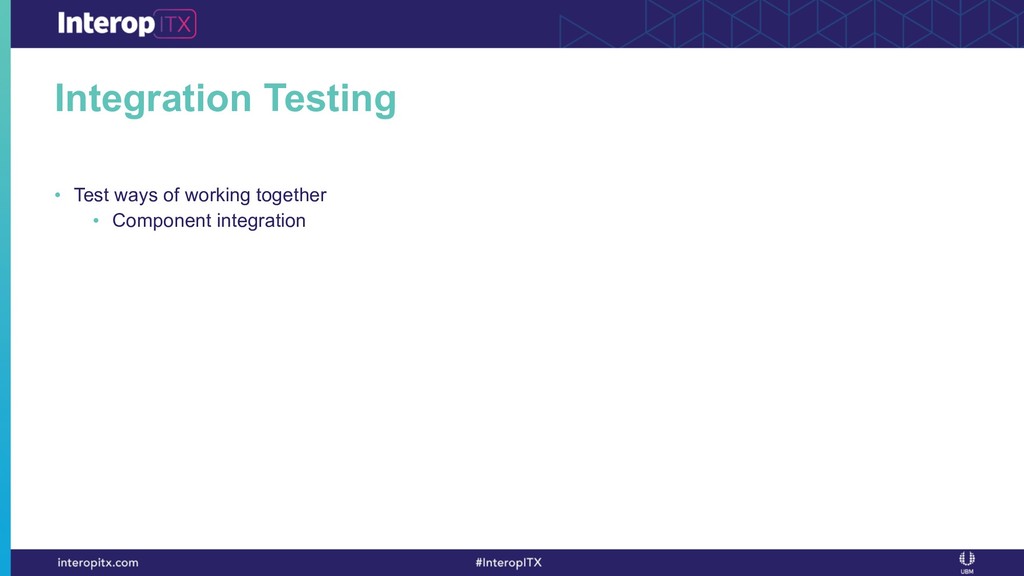 Interop ITX

Integration Testing

• Test ways of working together
  • Component integration

interopitx.com

#InteropITX

UBM